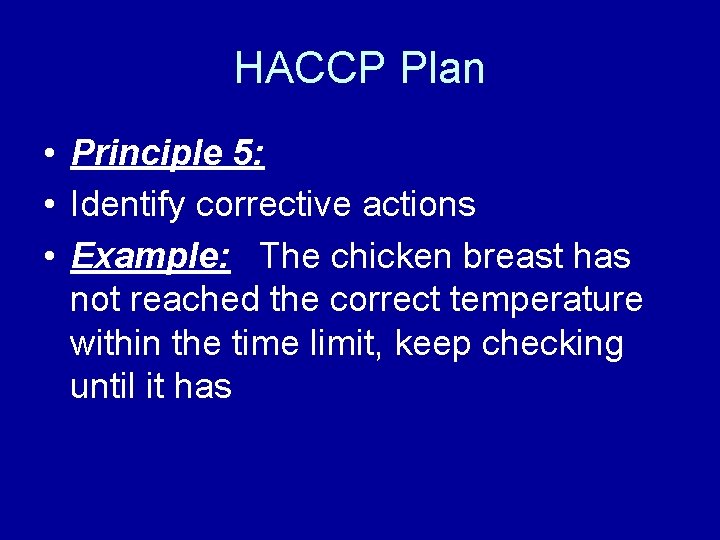 HACCP Plan

• Principle 5:
• Identify corrective actions
• Example: The chicken breast has not reached the correct temperature within the time limit, keep checking until it has